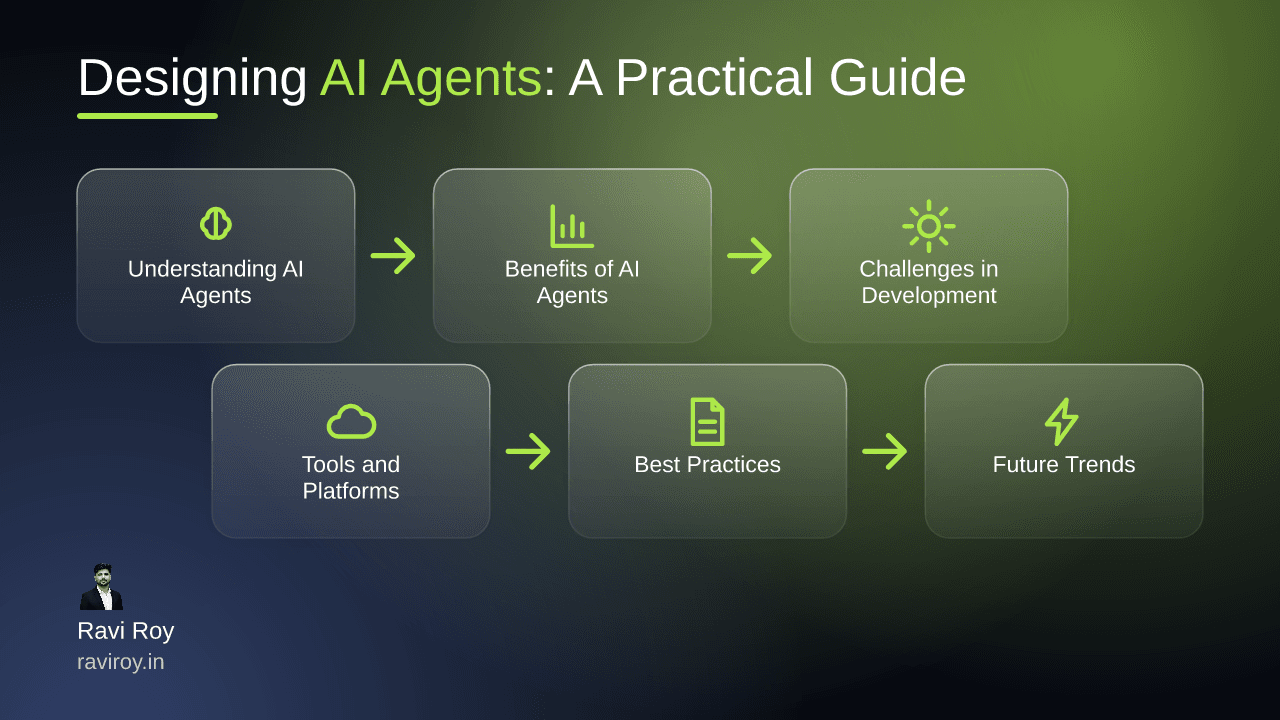 Designing AI Agents: A Practical Guide

Understanding AI Agents

Benefits of AI Agents

Challenges in Development

Tools and Platforms

Best Practices

Future Trends

Ravi Roy
raviroy.in